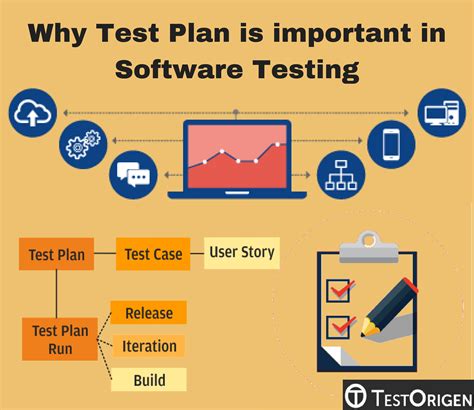 Why Test Plan is important in Software Testing

Test Plan
Test Case
User Story
Test Plan Run
Release
Iteration
Build

TESTORIGEN